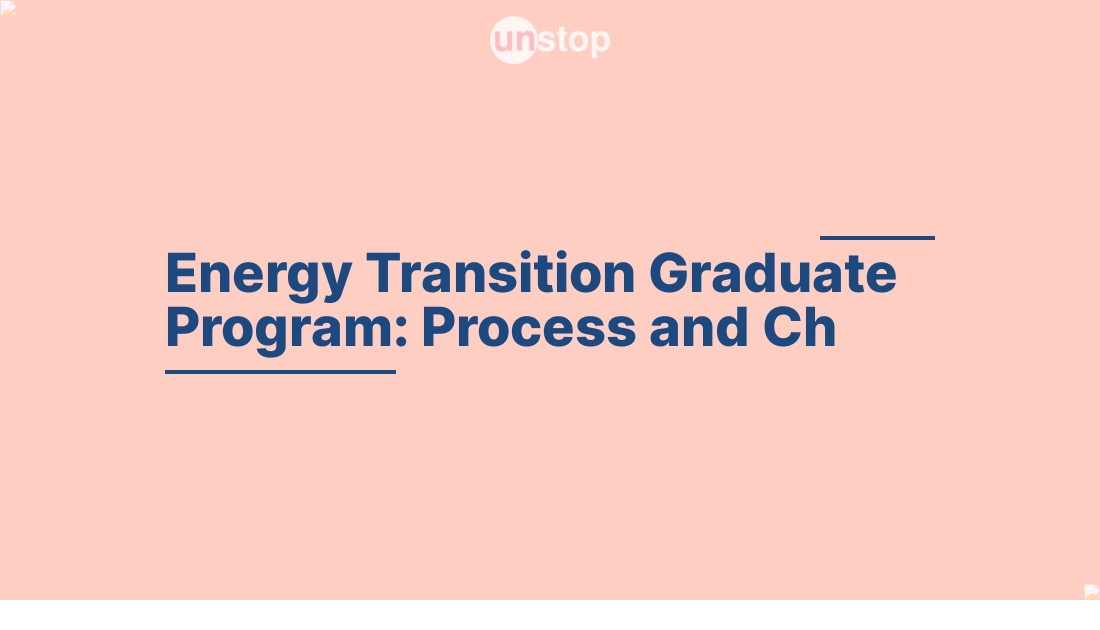 unstop

Energy Transition Graduate Program: Process and Ch